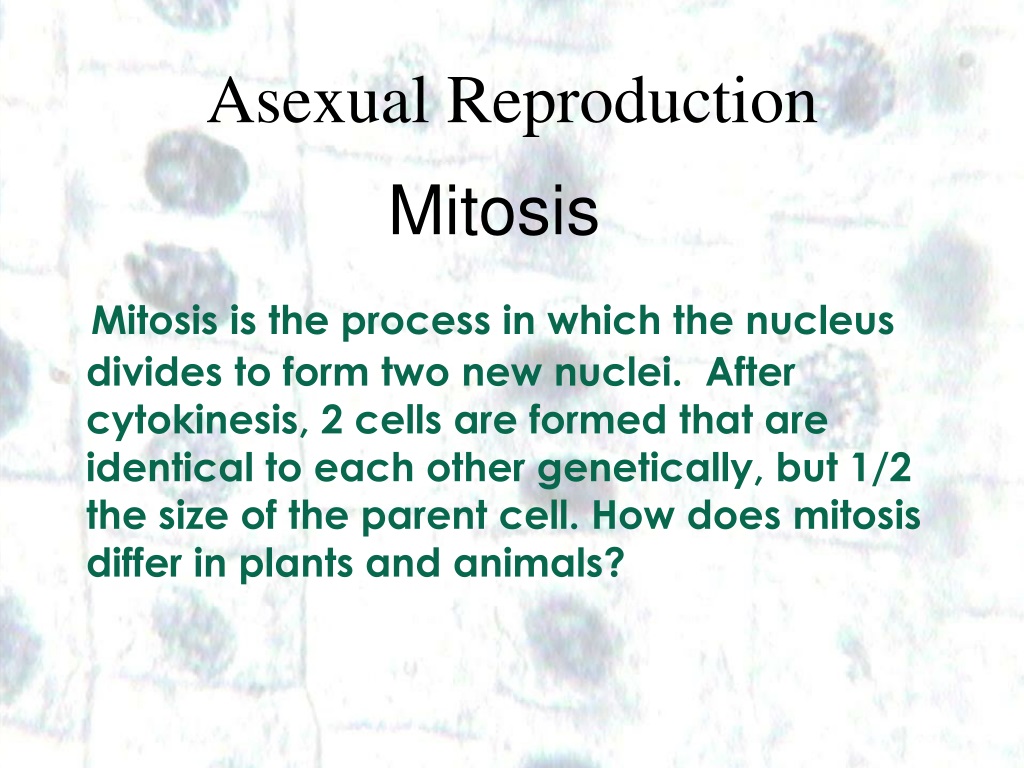 Asexual Reproduction

Mitosis

Mitosis is the process in which the nucleus divides to form two new nuclei. After cytokinesis, 2 cells are formed that are identical to each other genetically, but 1/2 the size of the parent cell. How does mitosis differ in plants and animals?